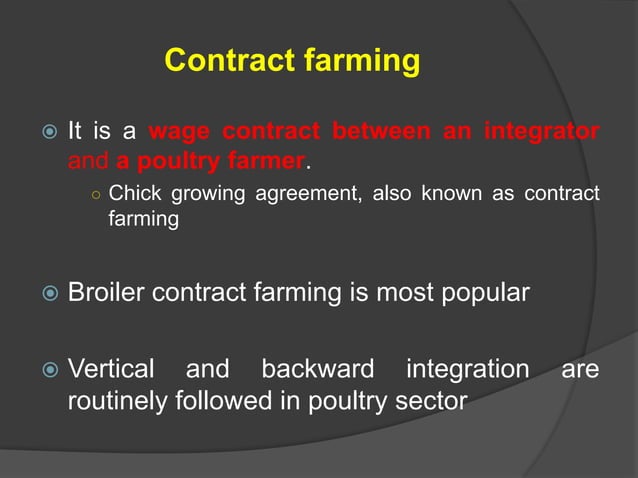 Contract farming

It is a wage contract between an integrator and a poultry farmer.

Chick growing agreement, also known as contract farming

Broiler contract farming is most popular

Vertical and backward integration are routinely followed in poultry sector